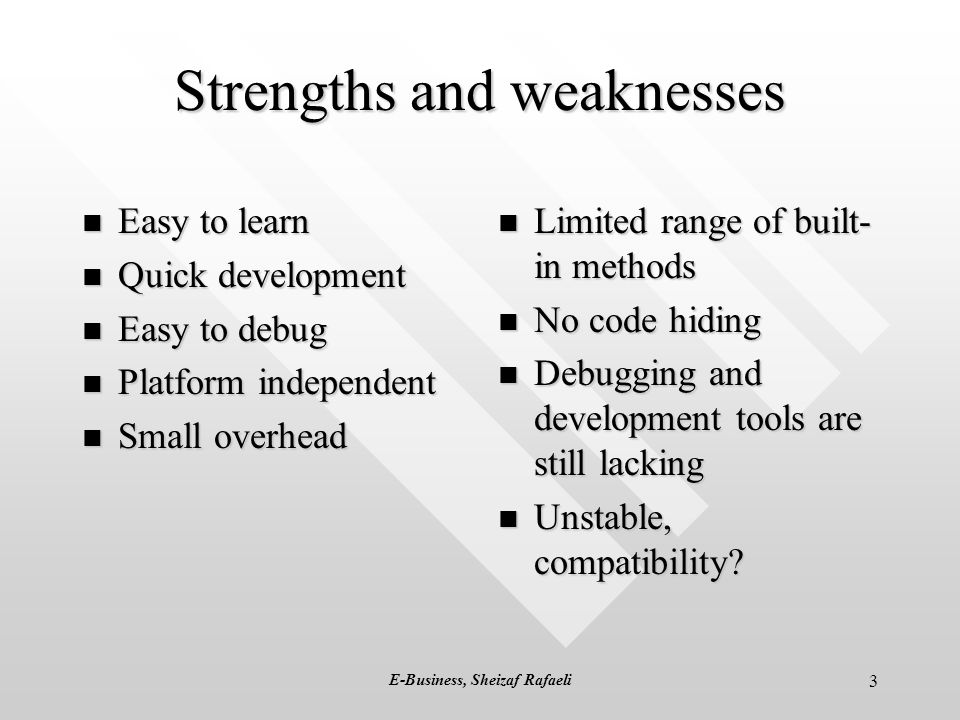 Strengths and weaknesses

- Easy to learn
- Quick development
- Easy to debug
- Platform independent
- Small overhead

- Limited range of built-in methods
- No code hiding
- Debugging and development tools are still lacking
- Unstable, compatibility?

E-Business, Sheizaf Rafaeli

3